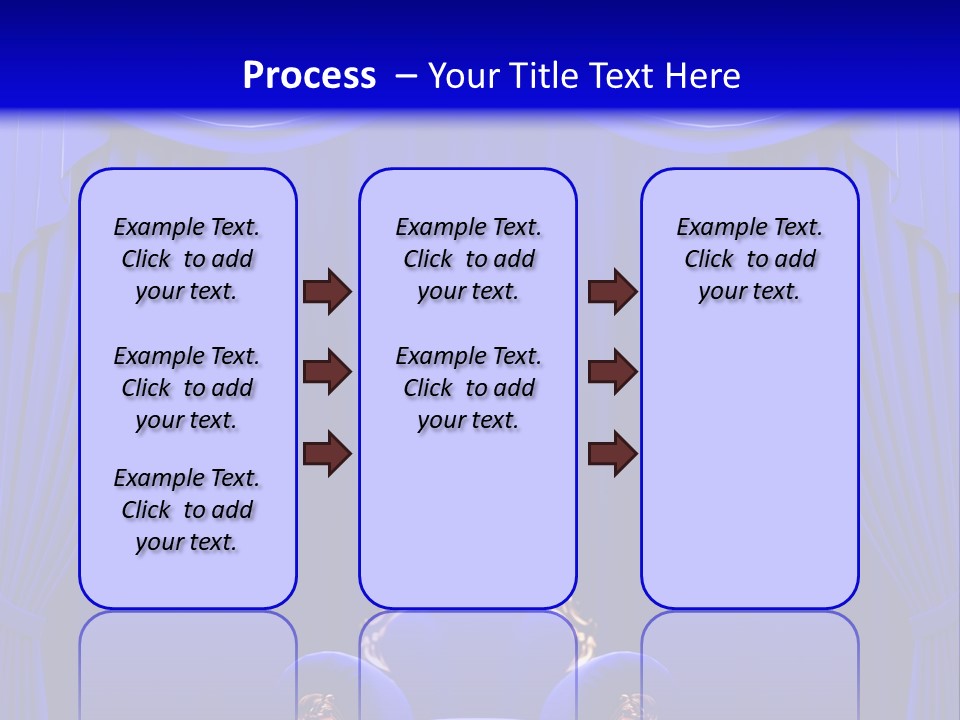 Process – Your Title Text Here

Example Text. Click to add your text.

Example Text. Click to add your text.

Example Text. Click to add your text.

Example Text. Click to add your text.

Example Text. Click to add your text.

Example Text. Click to add your text.